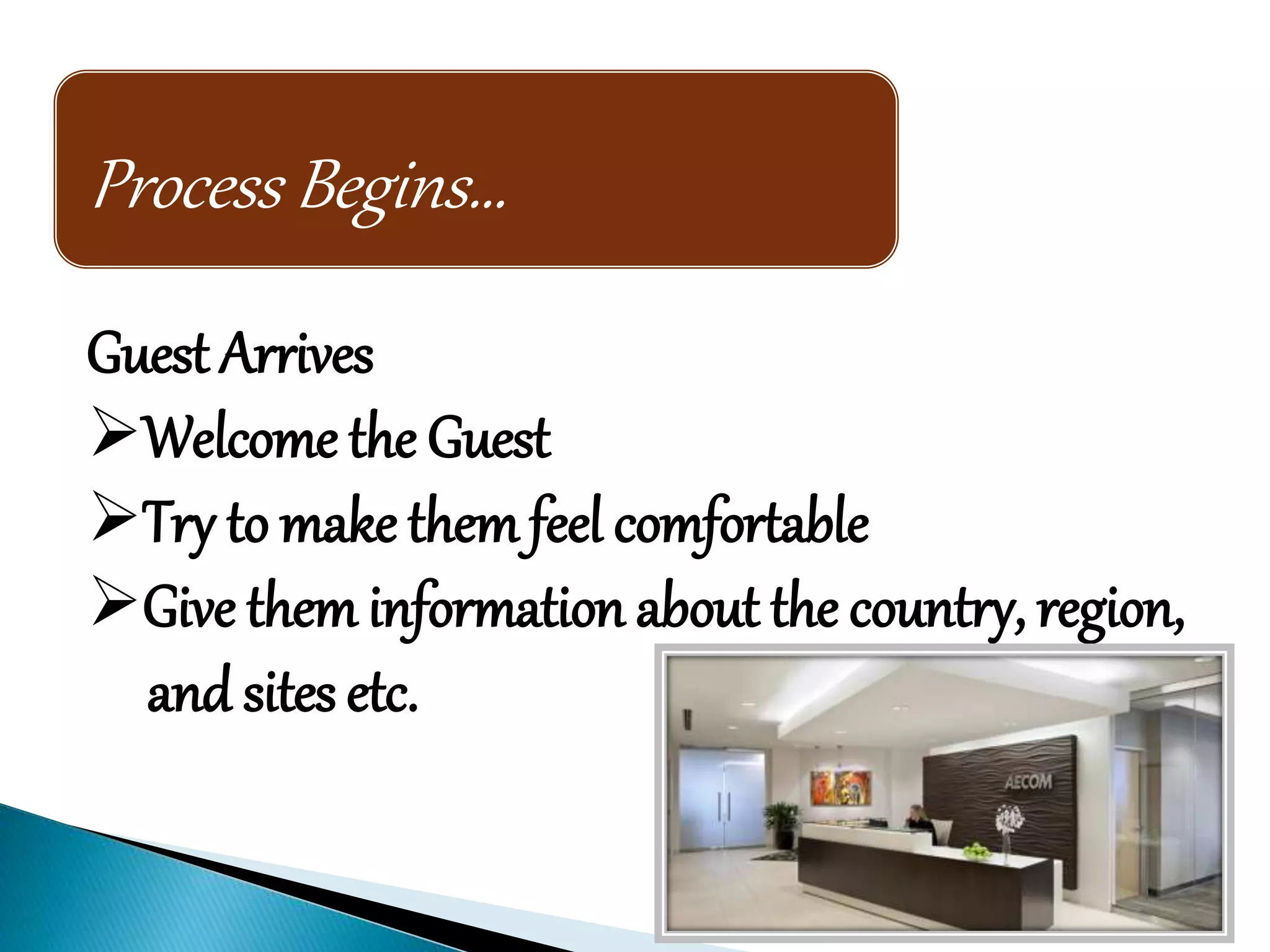 Process Begins...

Guest Arrives

➢Welcome the Guest

➢Try to make them feel comfortable

➢Give them information about the country, region, and sites etc.

AECOM